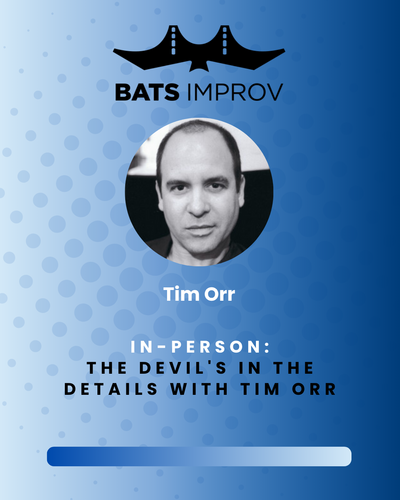 BATS IMPROV

Tim Orr

IN-PERSON:
THE DEVIL'S IN THE DETAILS WITH TIM ORR